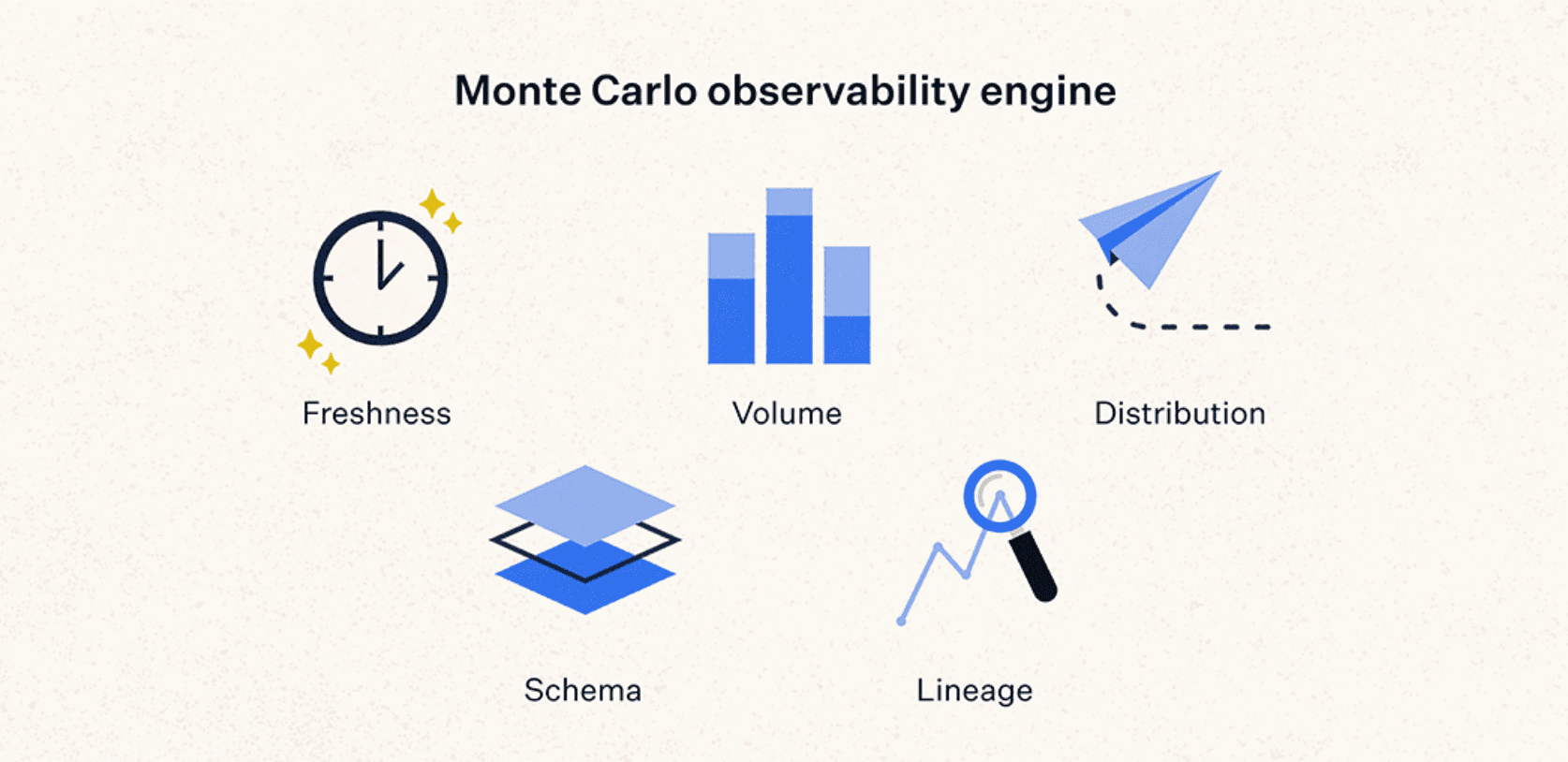 Monte Carlo observability engine

Freshness

Volume

Distribution

Schema

Lineage